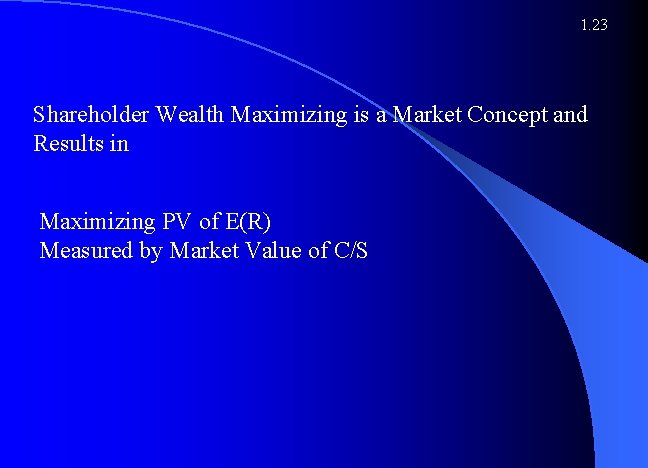 1.23

Shareholder Wealth Maximizing is a Market Concept and Results in

Maximizing PV of E(R)
Measured by Market Value of C/S